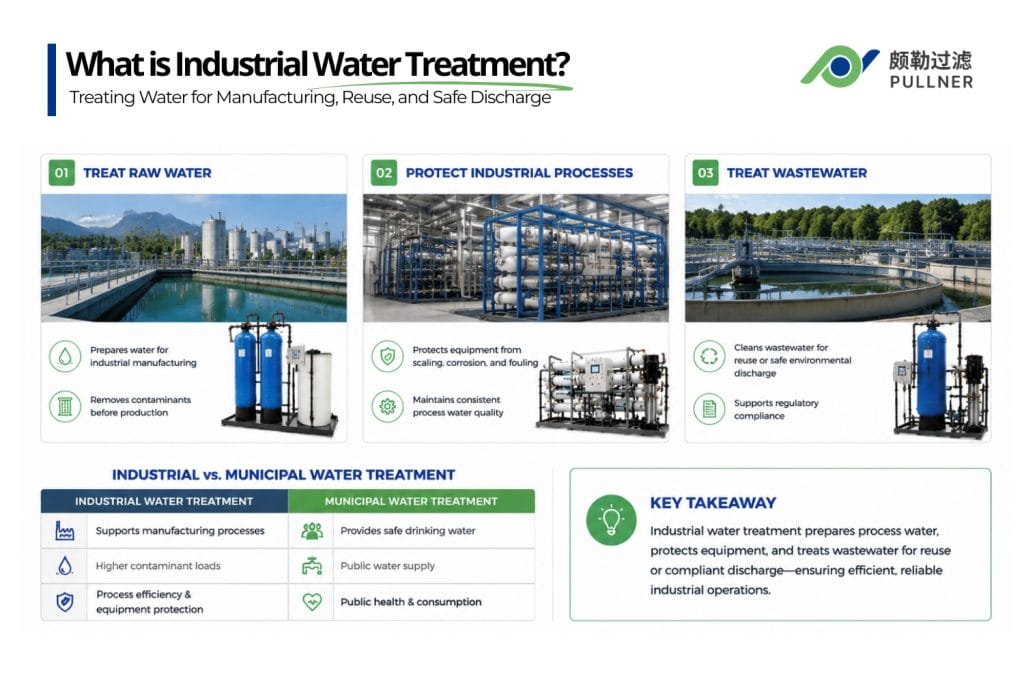 What is Industrial Water Treatment?
Treating Water for Manufacturing, Reuse, and Safe Discharge

颇勒过滤
PULLNER

01 TREAT RAW WATER

Prepares water for industrial manufacturing

Removes contaminants before production

02 PROTECT INDUSTRIAL PROCESSES

Protects equipment from scaling, corrosion, and fouling

Maintains consistent process water quality

03 TREAT WASTEWATER

Cleans wastewater for reuse or safe environmental discharge

Supports regulatory compliance

INDUSTRIAL vs. MUNICIPAL WATER TREATMENT

| INDUSTRIAL WATER TREATMENT | MUNICIPAL WATER TREATMENT |
|---|---|
| Supports manufacturing processes | Provides safe drinking water |
| Higher contaminant loads | Public water supply |
| Process efficiency & equipment protection | Public health & consumption |

KEY TAKEAWAY
Industrial water treatment prepares process water, protects equipment, and treats wastewater for reuse or compliant discharge—ensuring efficient, reliable industrial operations.